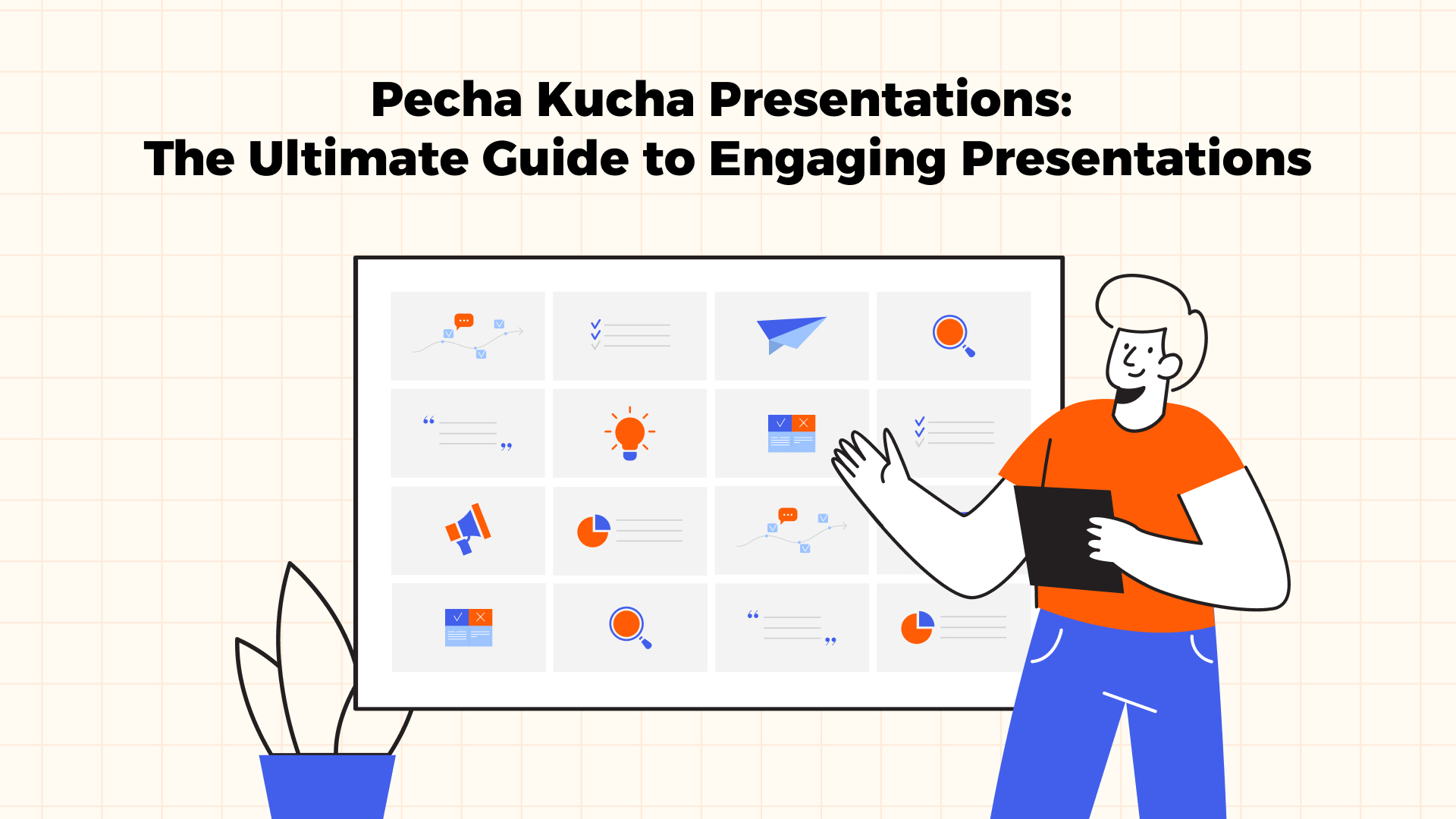 Pecha Kucha Presentations:
The Ultimate Guide to Engaging Presentations